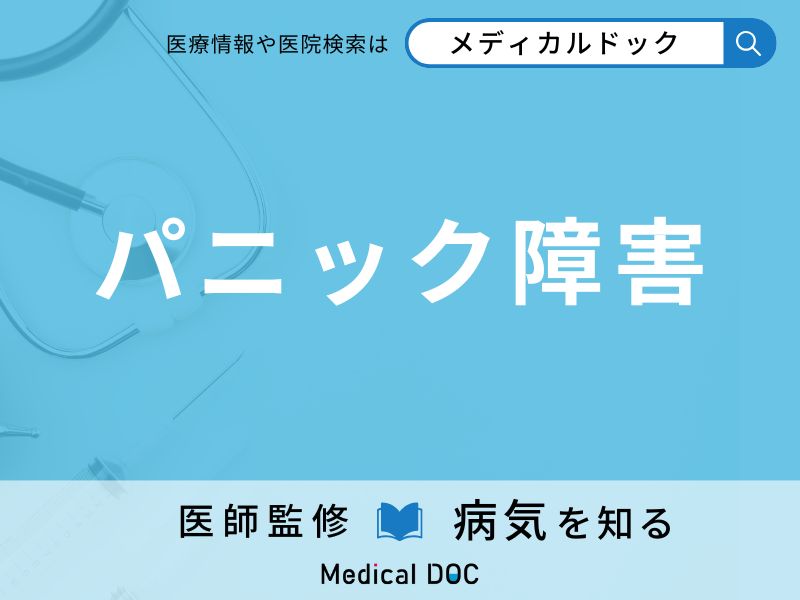 医療情報や医院検索は メディカルドック

パニック障害

医師監修 病気を知る

Medical DOC